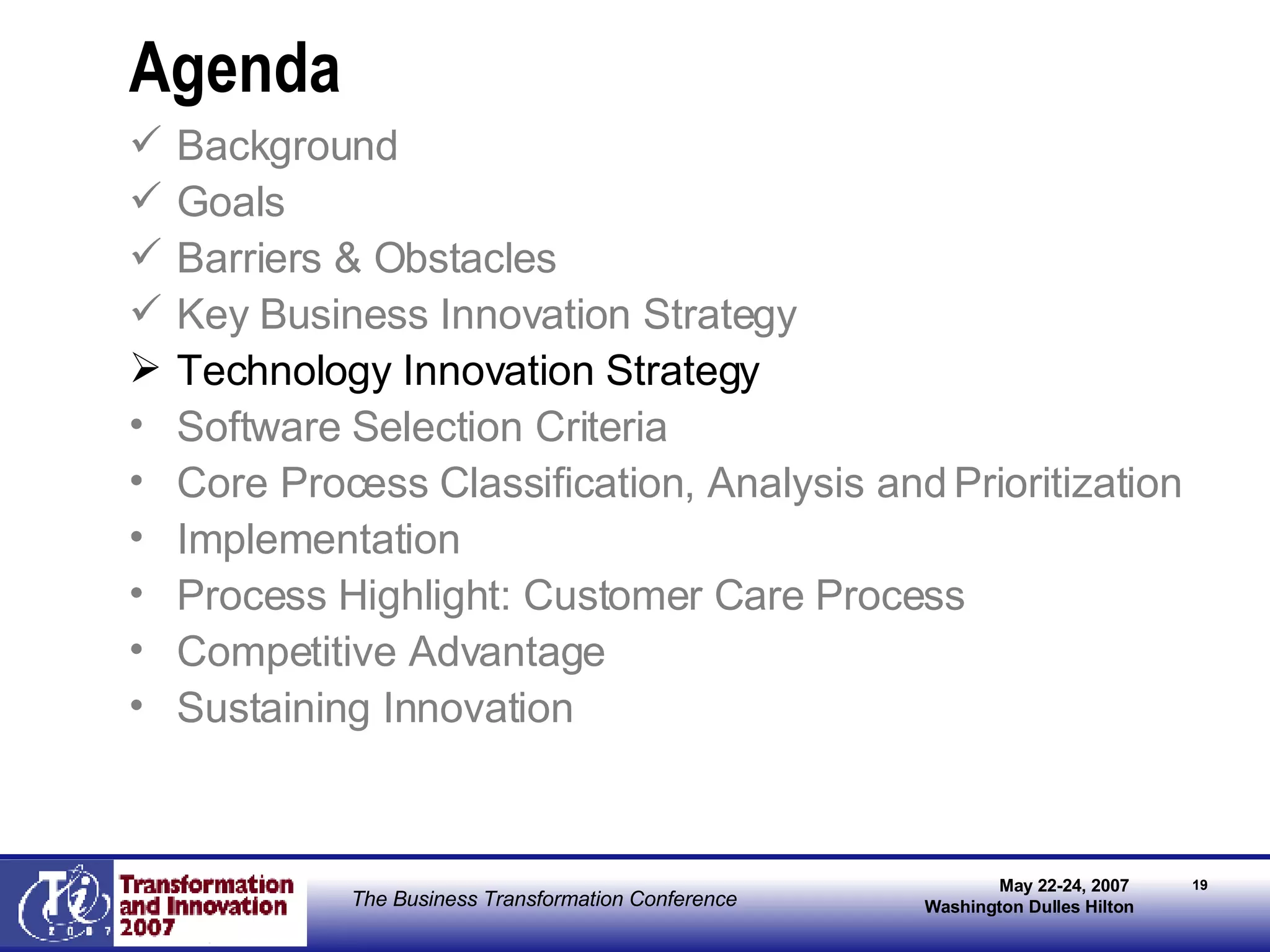 Agenda

✓ Background
✓ Goals
✓ Barriers & Obstacles
✓ Key Business Innovation Strategy
➢ Technology Innovation Strategy
• Software Selection Criteria
• Core Process Classification, Analysis and Prioritization
• Implementation
• Process Highlight: Customer Care Process
• Competitive Advantage
• Sustaining Innovation

Ti 2007
Transformation and Innovation 2007

The Business Transformation Conference

May 22-24, 2007
Washington Dulles Hilton

19